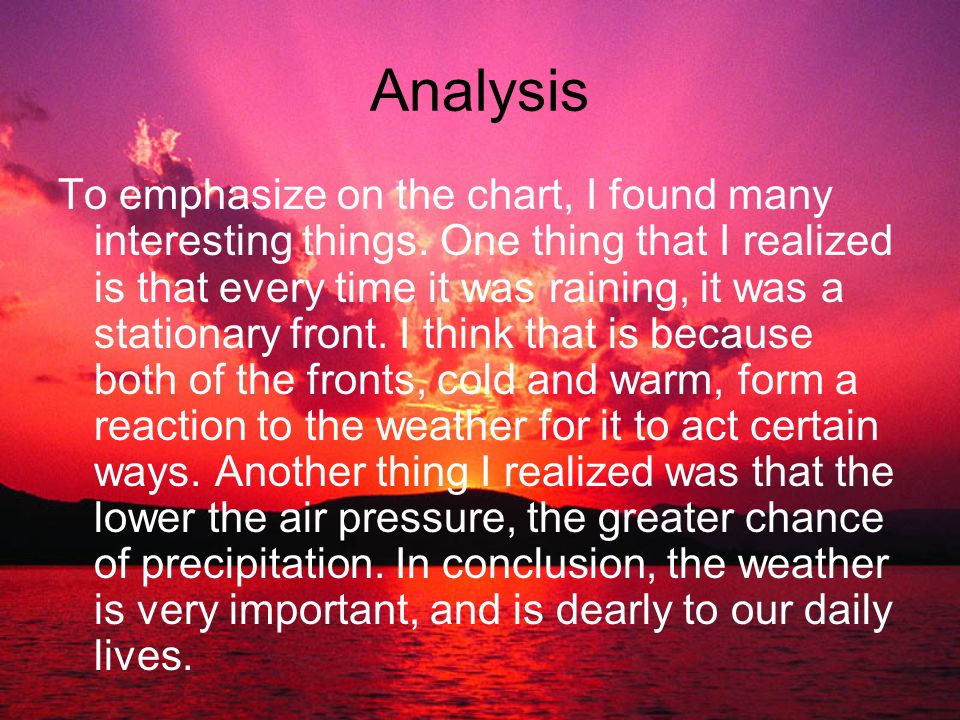 Analysis

To emphasize on the chart, I found many interesting things. One thing that I realized is that every time it was raining, it was a stationary front. I think that is because both of the fronts, cold and warm, form a reaction to the weather for it to act certain ways. Another thing I realized was that the lower the air pressure, the greater chance of precipitation. In conclusion, the weather is very important, and is dearly to our daily lives.